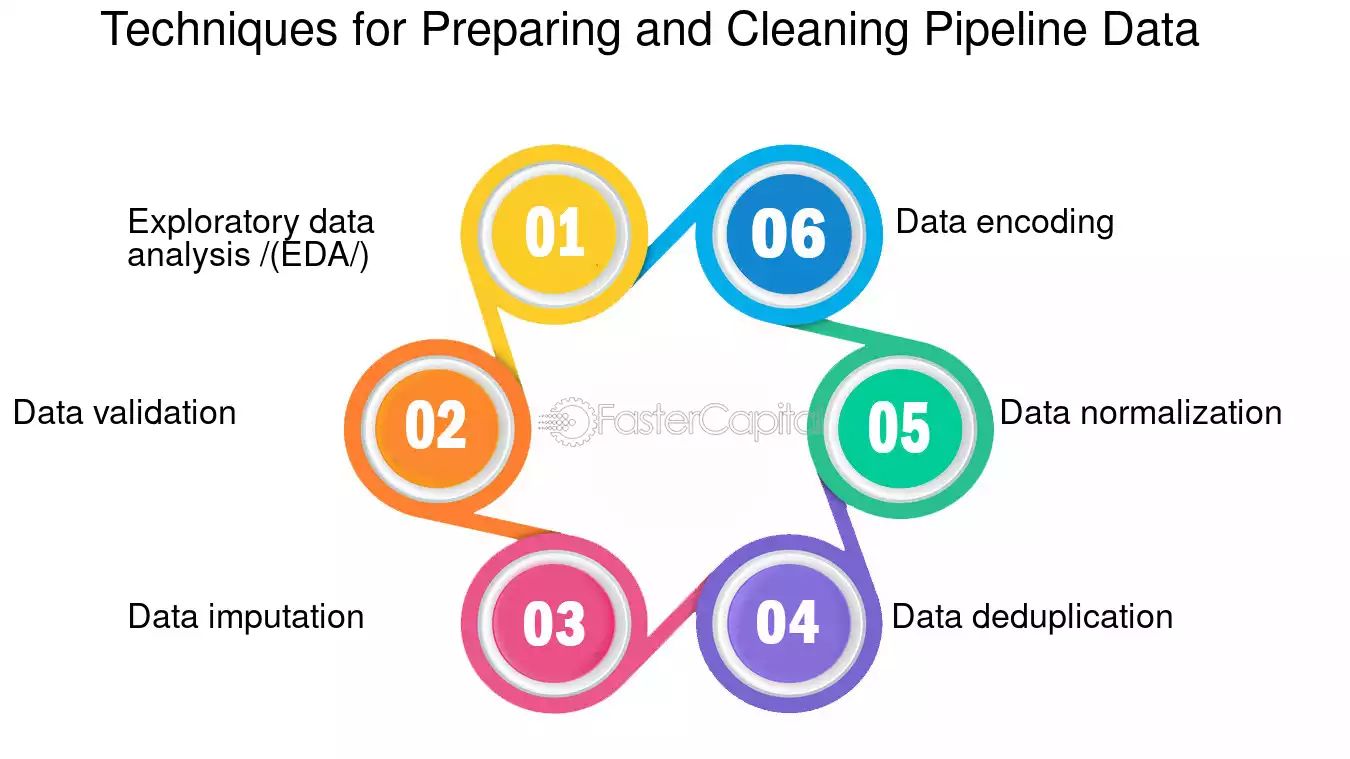 Techniques for Preparing and Cleaning Pipeline Data

01
Exploratory data analysis /(EDA/)

02
Data validation

03
Data imputation

04
Data deduplication

05
Data normalization

06
Data encoding

FasterCapital